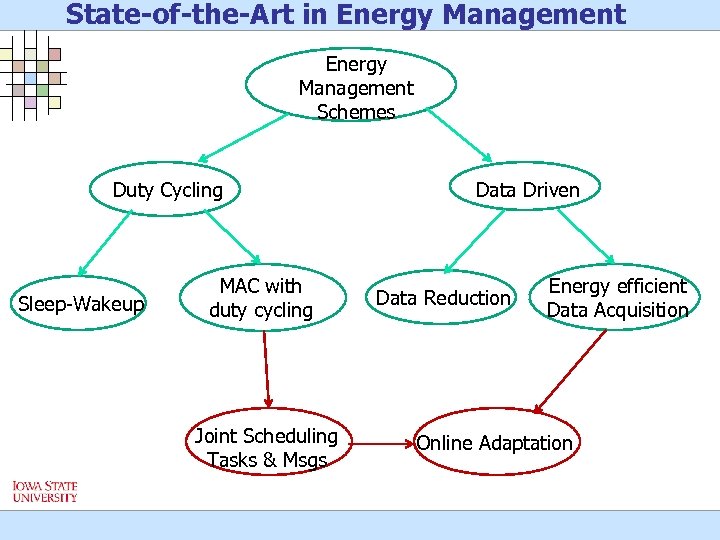 State-of-the-Art in Energy Management

Energy Management Schemes

Duty Cycling

Data Driven

Sleep-Wakeup

MAC with duty cycling

Data Reduction

Energy efficient Data Acquisition

Joint Scheduling Tasks & Msgs

Online Adaptation

IOWA STATE UNIVERSITY